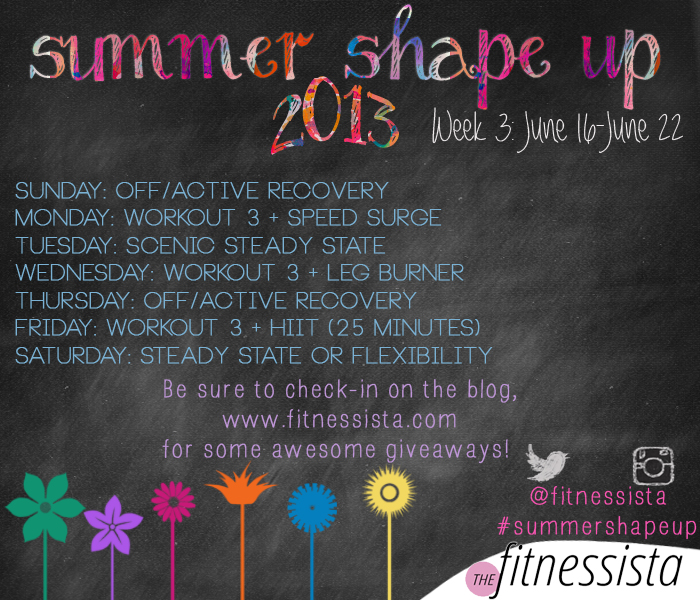 summer shape up
2013
Week 3: June 16-June 22

SUNDAY: OFF/ACTIVE RECOVERY
MONDAY: WORKOUT 3 + SPEED SURGE
TUESDAY: SCENIC STEADY STATE
WEDNESDAY: WORKOUT 3 + LEG BURNER
THURSDAY: OFF/ACTIVE RECOVERY
FRIDAY: WORKOUT 3 + HIIT (25 MINUTES)
SATURDAY: STEADY STATE OR FLEXIBILITY

Be sure to check-in on the blog, www.fitnessista.com for some awesome giveaways!

@fitnessista
#summershapeup

THE fitnessista